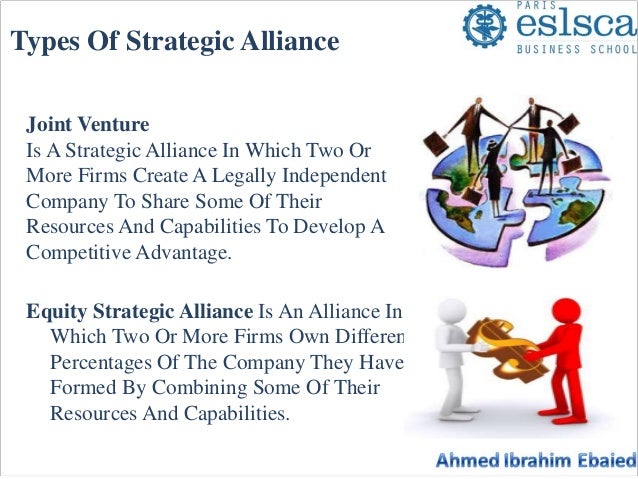 Types Of Strategic Alliance

PARIS
eslsca
BUSINESS SCHOOL

Joint Venture
Is A Strategic Alliance In Which Two Or More Firms Create A Legally Independent Company To Share Some Of Their Resources And Capabilities To Develop A Competitive Advantage.

Equity Strategic Alliance Is An Alliance In Which Two Or More Firms Own Differen Percentages Of The Company They Have Formed By Combining Some Of Their Resources And Capabilities.

Ahmed Ibrahim Ebaied